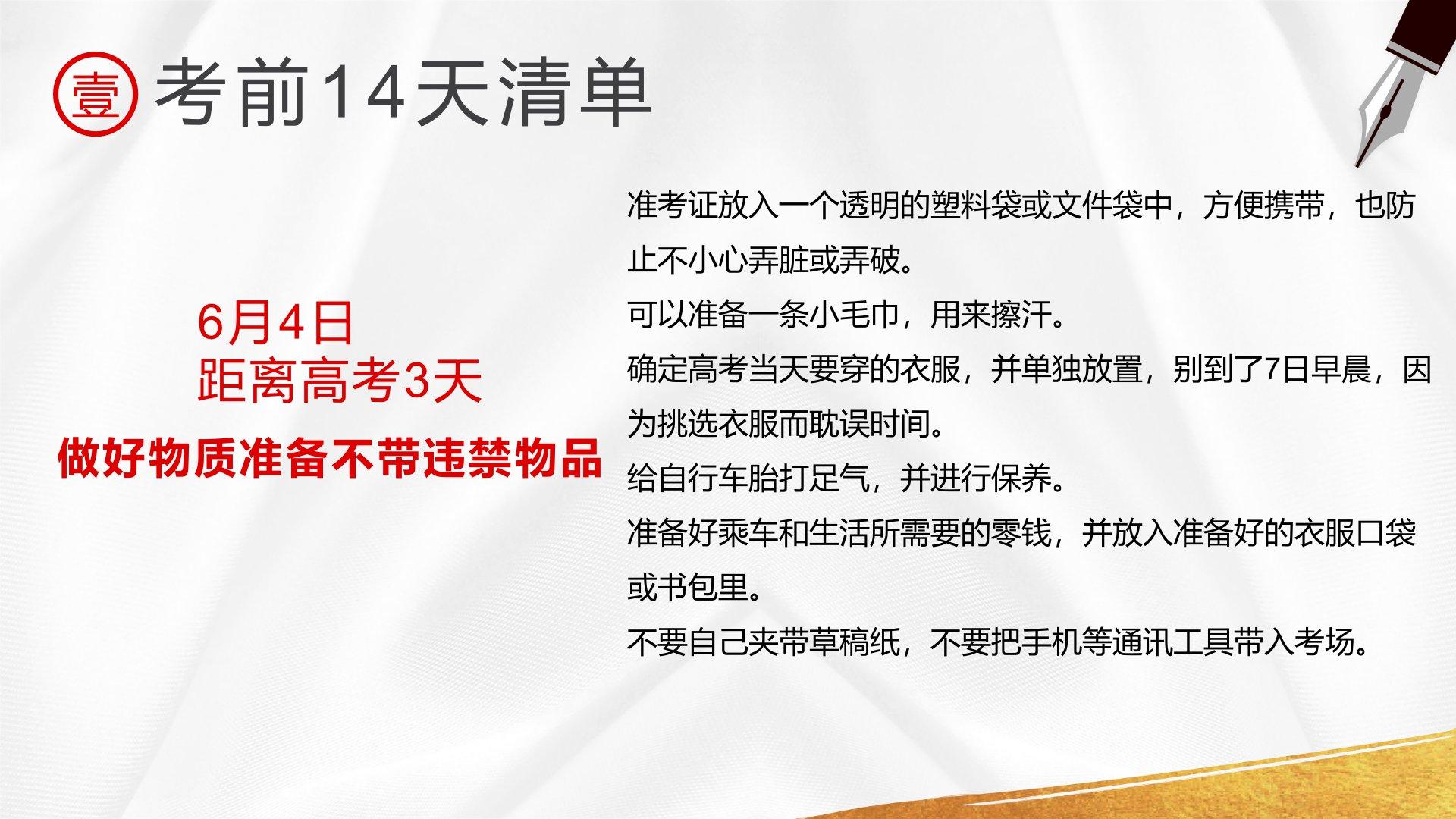 壹 考前14天清单

6月4日
距离高考3天
做好物质准备不带违禁物品

准考证放入一个透明的塑料袋或文件袋中，方便携带，也防止不小心弄脏或弄破。
可以准备一条小毛巾，用来擦汗。
确定高考当天要穿的衣服，并单独放置，别到了7日早晨，因为挑选衣服而耽误时间。
给自行车胎打足气，并进行保养。
准备好乘车和生活所需要的零钱，并放入准备好的衣服口袋或书包里。
不要自己夹带草稿纸，不要把手机等通讯工具带入考场。